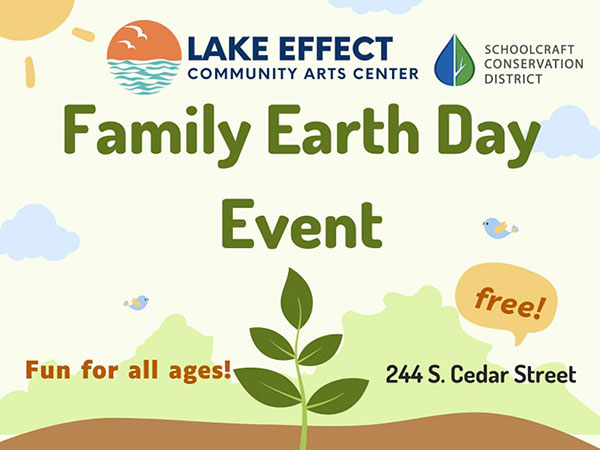 LAKE EFFECT
COMMUNITY ARTS CENTER

SCHOOLCRAFT
CONSERVATION
DISTRICT

Family Earth Day Event

free!

Fun for all ages!

244 S. Cedar Street